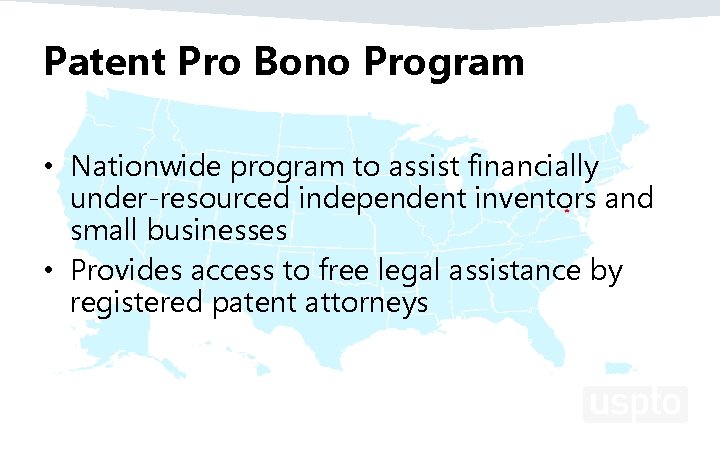 Patent Pro Bono Program

• Nationwide program to assist financially under-resourced independent inventors and small businesses
• Provides access to free legal assistance by registered patent attorneys

uspto